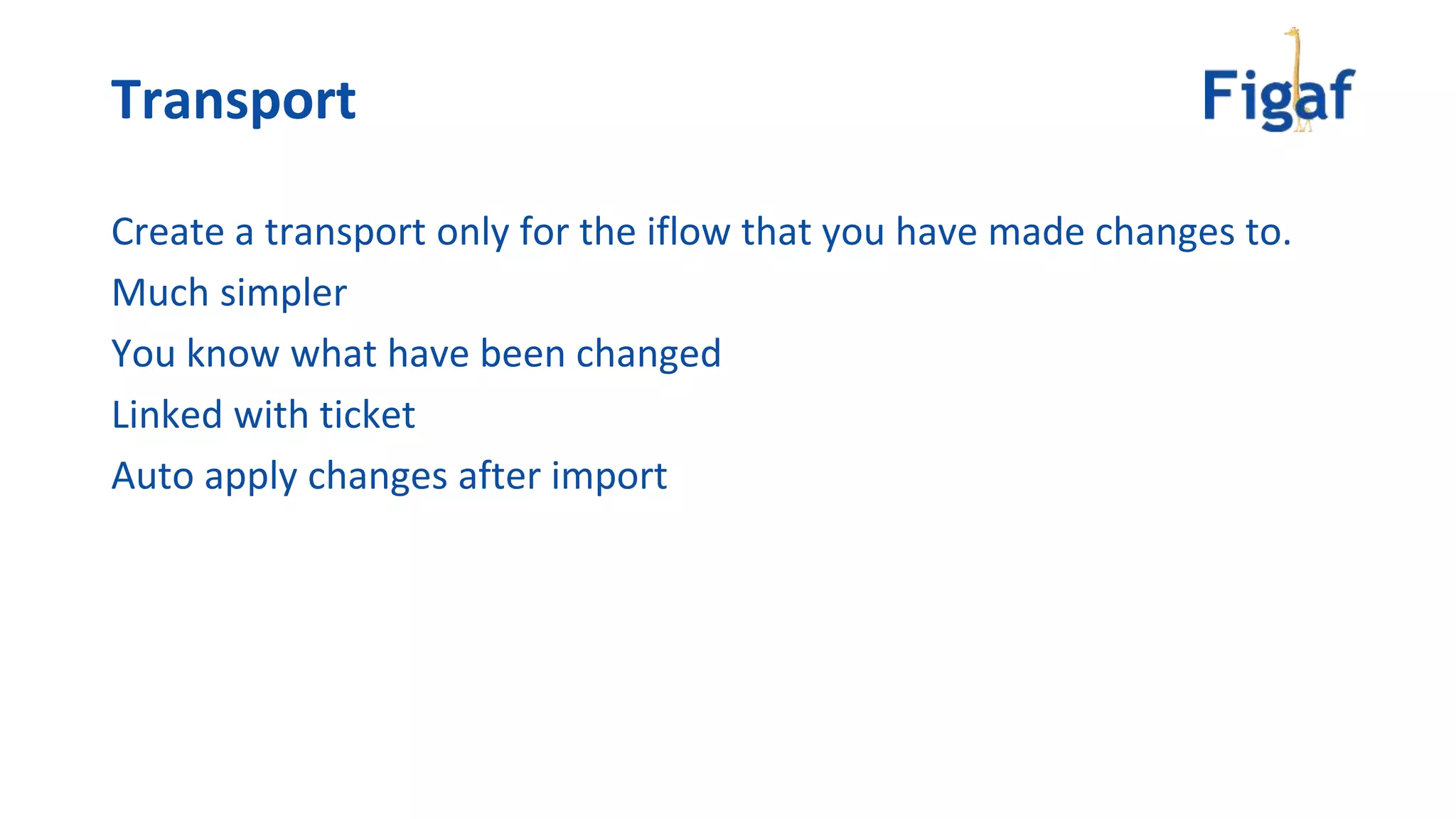 Transport

Figaf

Create a transport only for the iflow that you have made changes to.

Much simpler

You know what have been changed

Linked with ticket

Auto apply changes after import